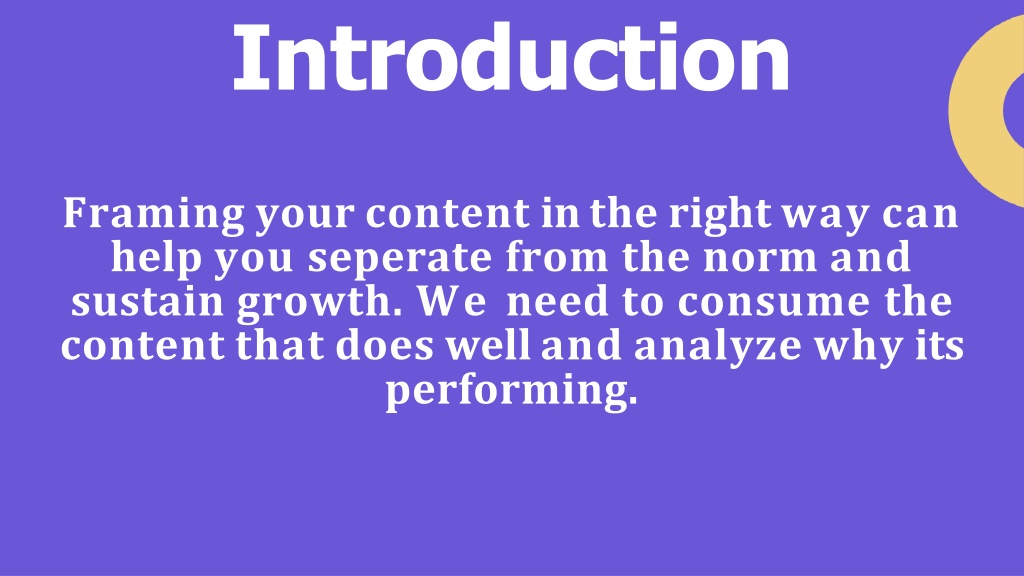 Introduction

Framing your content in the right way can help you seperate from the norm and sustain growth. We need to consume the content that does well and analyze why its performing.